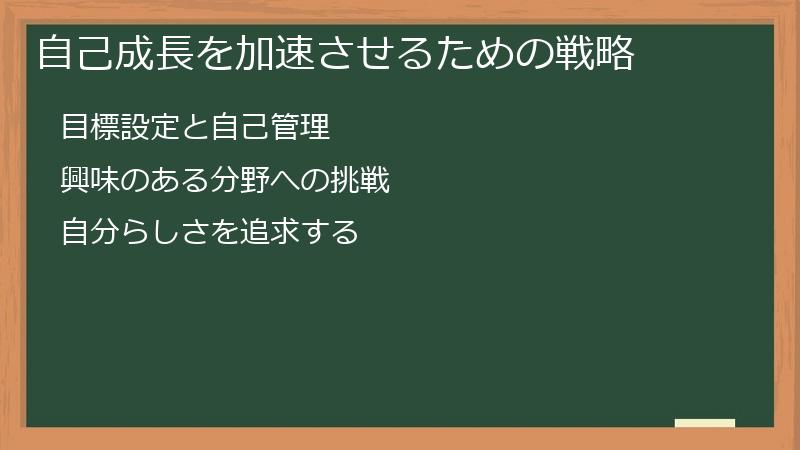 自己成長を加速させるための戦略

目標設定と自己管理

興味のある分野への挑戦

自分らしさを追求する